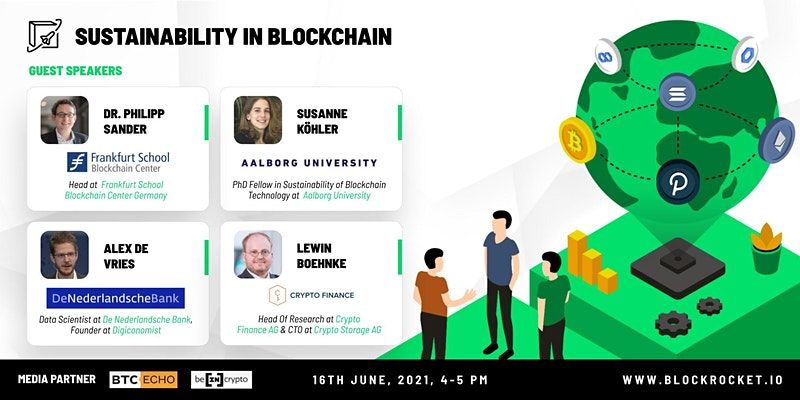 SUSTAINABILITY IN BLOCKCHAIN

GUEST SPEAKERS

DR. PHILIPP SANDER

Frankfurt School Blockchain Center

Head at Frankfurt School Blockchain Center Germany

SUSANNE KÖHLER

AALBORG UNIVERSITY

PhD Fellow in Sustainability of Blockchain Technology at Aalborg University

ALEX DE VRIES

DeNederlandscheBank

Data Scientist at De Nederlandsche Bank, Founder at Digiconomist

LEWIN BOEHNKE

CRYPTO FINANCE

Head Of Research at Crypto Finance AG & CTO at Crypto Storage AG

MEDIA PARTNER BTC ECHO be[IN]crypto

16TH JUNE, 2021, 4-5 PM

WWW.BLOCKROCKET.IO